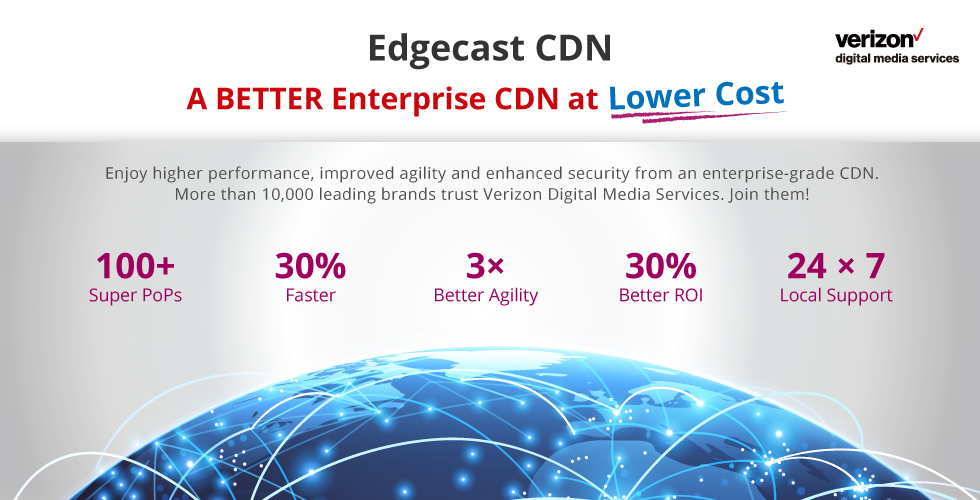 Edgecast CDN

verizon✓
digital media services

A BETTER Enterprise CDN at Lower Cost

Enjoy higher performance, improved agility and enhanced security from an enterprise-grade CDN. More than 10,000 leading brands trust Verizon Digital Media Services. Join them!

100+
Super PoPs

30%
Faster

3×
Better Agility

30%
Better ROI

24 × 7
Local Support